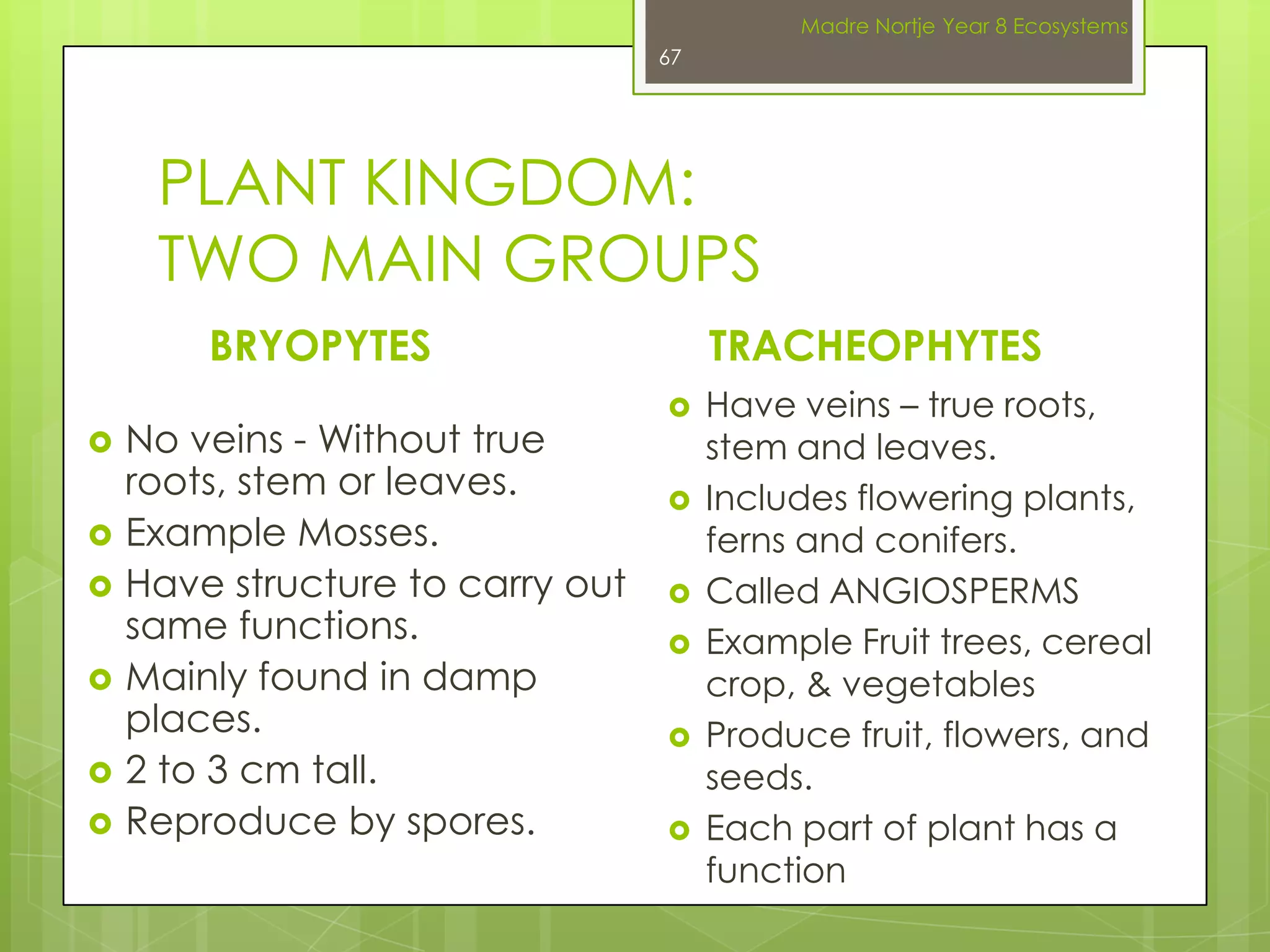 Madre Nortje Year 8 Ecosystems

67

PLANT KINGDOM: TWO MAIN GROUPS

BRYOPYTES

- No veins - Without true roots, stem or leaves.
- Example Mosses.
- Have structure to carry out same functions.
- Mainly found in damp places.
- 2 to 3 cm tall.
- Reproduce by spores.

TRACHEOPHYTES

- Have veins – true roots, stem and leaves.
- Includes flowering plants, ferns and conifers.
- Called ANGIOSPERMS
- Example Fruit trees, cereal crop, & vegetables
- Produce fruit, flowers, and seeds.
- Each part of plant has a function